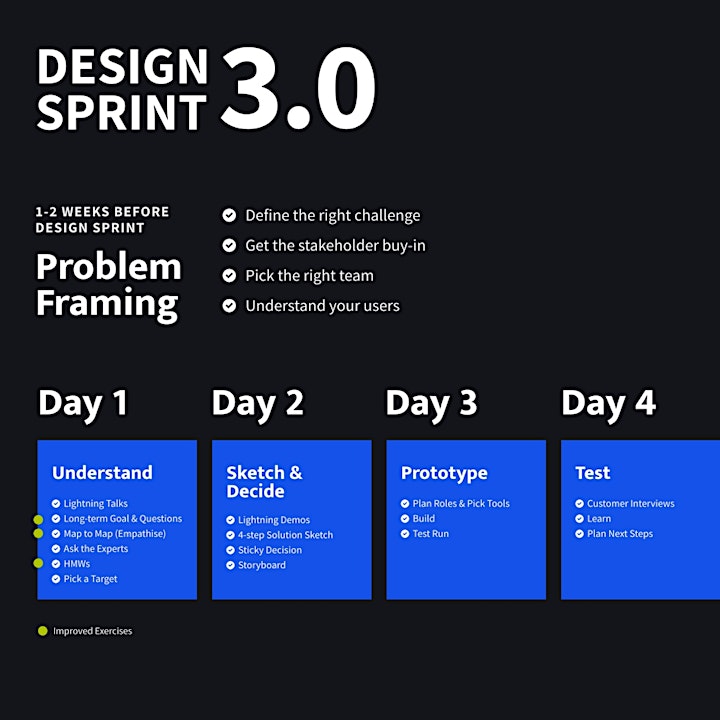 DESIGN SPRINT 3.0

1-2 WEEKS BEFORE DESIGN SPRINT

Problem Framing

Define the right challenge
Get the stakeholder buy-in
Pick the right team
Understand your users

Day 1

Understand

Lightning Talks
Long-term Goal & Questions
Map to Map (Empathise)
Ask the Experts
HMWs
Pick a Target

Day 2

Sketch & Decide

Lightning Demos
4-step Solution Sketch
Sticky Decision
Storyboard

Day 3

Prototype

Plan Roles & Pick Tools
Build
Test Run

Day 4

Test

Customer Interviews
Learn
Plan Next Steps

Improved Exercises